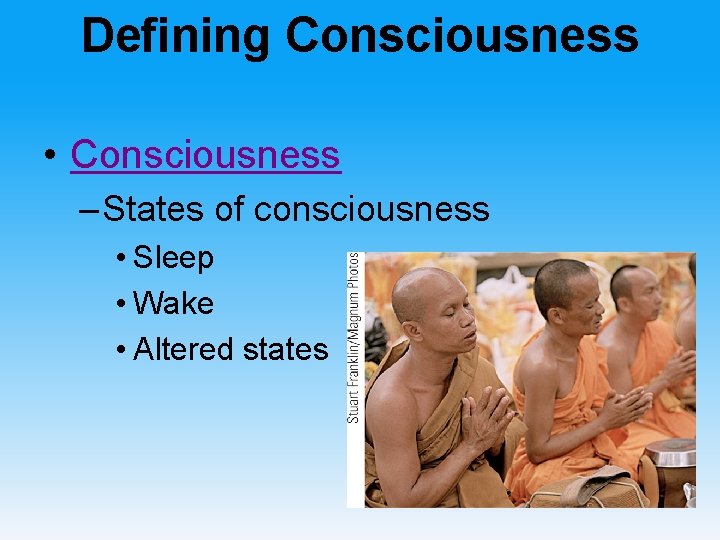 Defining Consciousness

• Consciousness
– States of consciousness
• Sleep
• Wake
• Altered states

Stuart Franklin/Magnum Photos